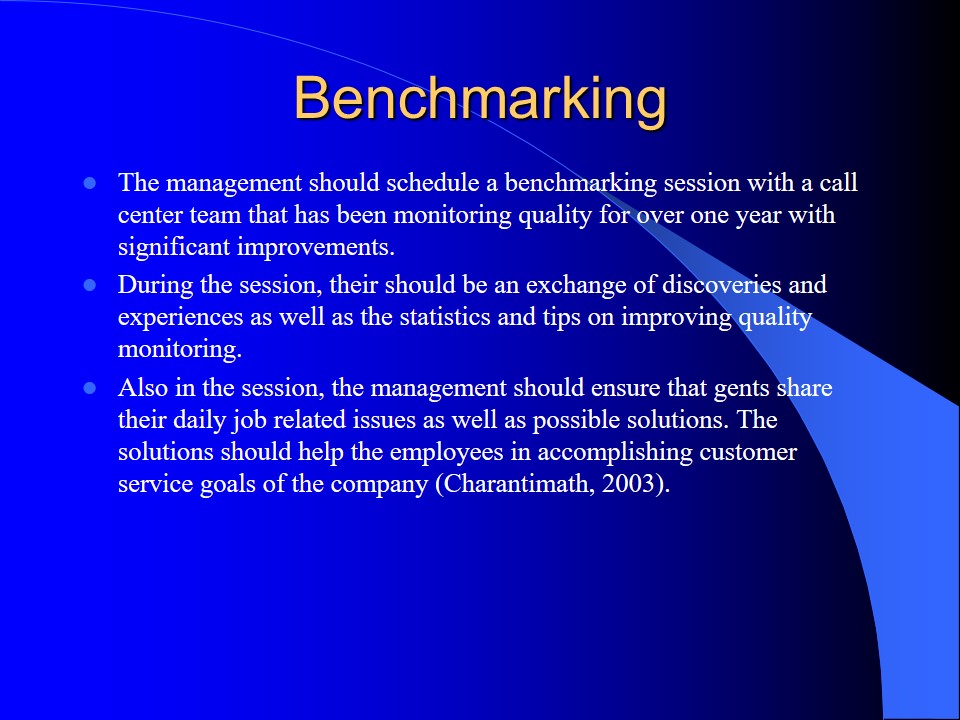 Benchmarking

- The management should schedule a benchmarking session with a call center team that has been monitoring quality for over one year with significant improvements.
- During the session, their should be an exchange of discoveries and experiences as well as the statistics and tips on improving quality monitoring.
- Also in the session, the management should ensure that gents share their daily job related issues as well as possible solutions. The solutions should help the employees in accomplishing customer service goals of the company (Charantimath, 2003).